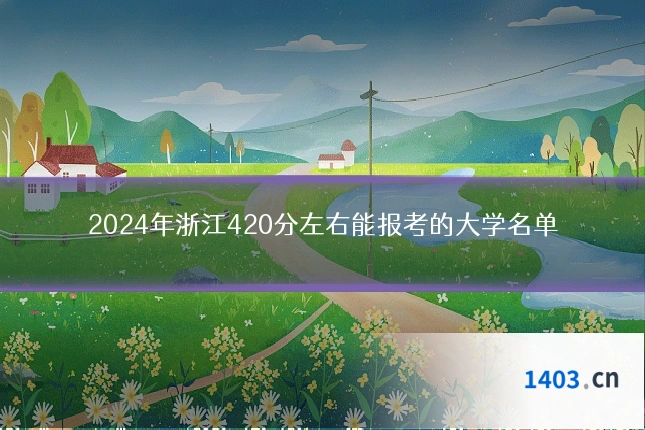 2024年浙江420分左右能报考的大学名单

1403.cn